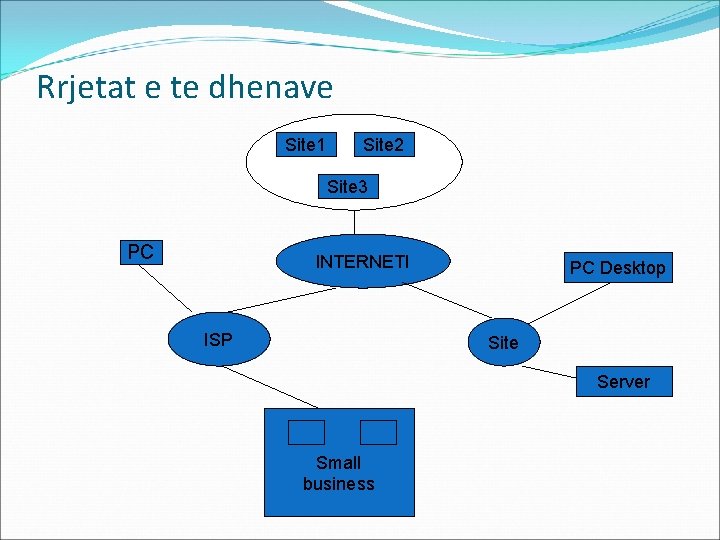 Rrjetat e te dhenave

Site1
Site2
Site3

PC
INTERNETI
PC Desktop

ISP
Site
Server

Small business